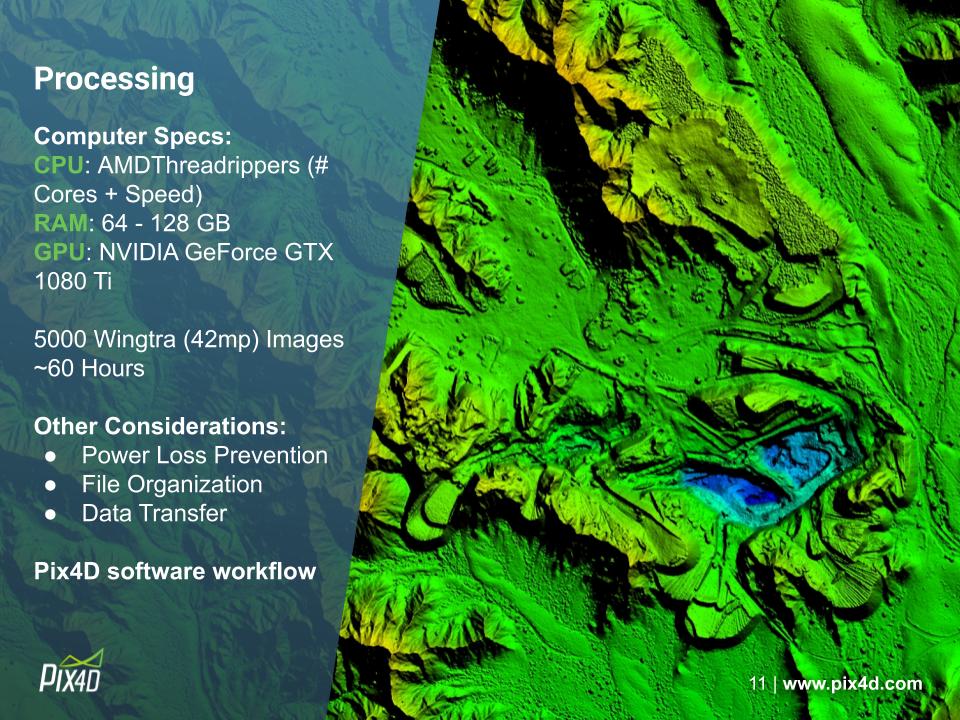 Processing

Computer Specs:
CPU: AMDThreadrippers (# Cores + Speed)
RAM: 64 - 128 GB
GPU: NVIDIA GeForce GTX 1080 Ti

5000 Wingtra (42mp) Images
~60 Hours

Other Considerations:
● Power Loss Prevention
● File Organization
● Data Transfer

Pix4D software workflow

PIX4D

11 | www.pix4d.com